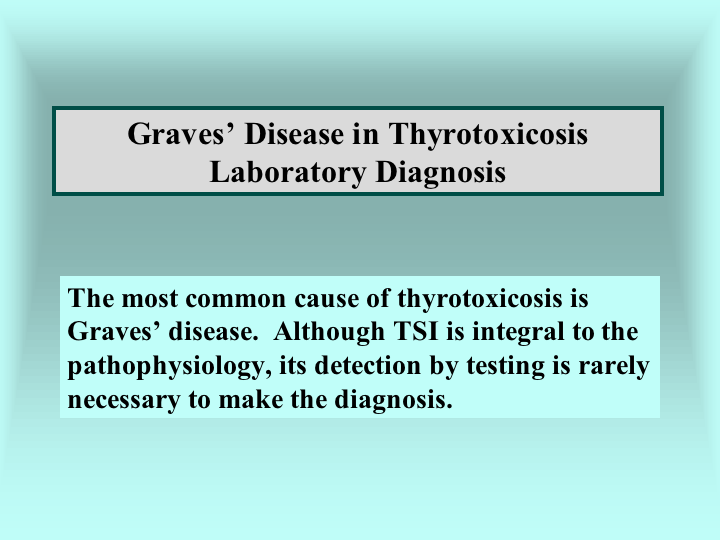 Graves’ Disease in Thyrotoxicosis
Laboratory Diagnosis

The most common cause of thyrotoxicosis is Graves’ disease. Although TSI is integral to the pathophysiology, its detection by testing is rarely necessary to make the diagnosis.